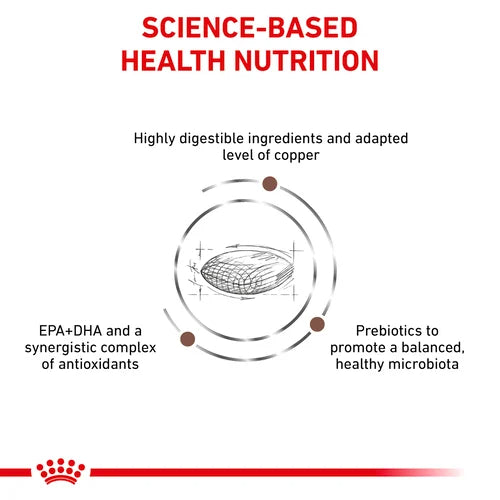 SCIENCE-BASED HEALTH NUTRITION

Highly digestible ingredients and adapted level of copper

EPA+DHA and a synergistic complex of antioxidants

Prebiotics to promote a balanced, healthy microbiota